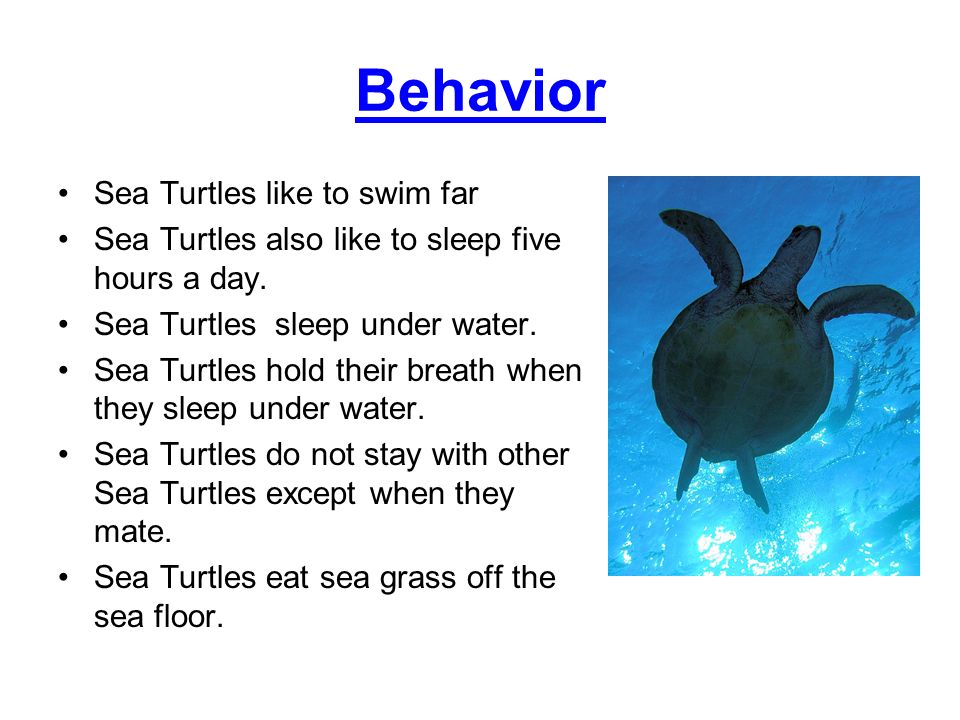 Behavior

• Sea Turtles like to swim far
• Sea Turtles also like to sleep five hours a day.
• Sea Turtles  sleep under water.
• Sea Turtles hold their breath when they sleep under water.
• Sea Turtles do not stay with other Sea Turtles except when they mate.
• Sea Turtles eat sea grass off the sea floor.